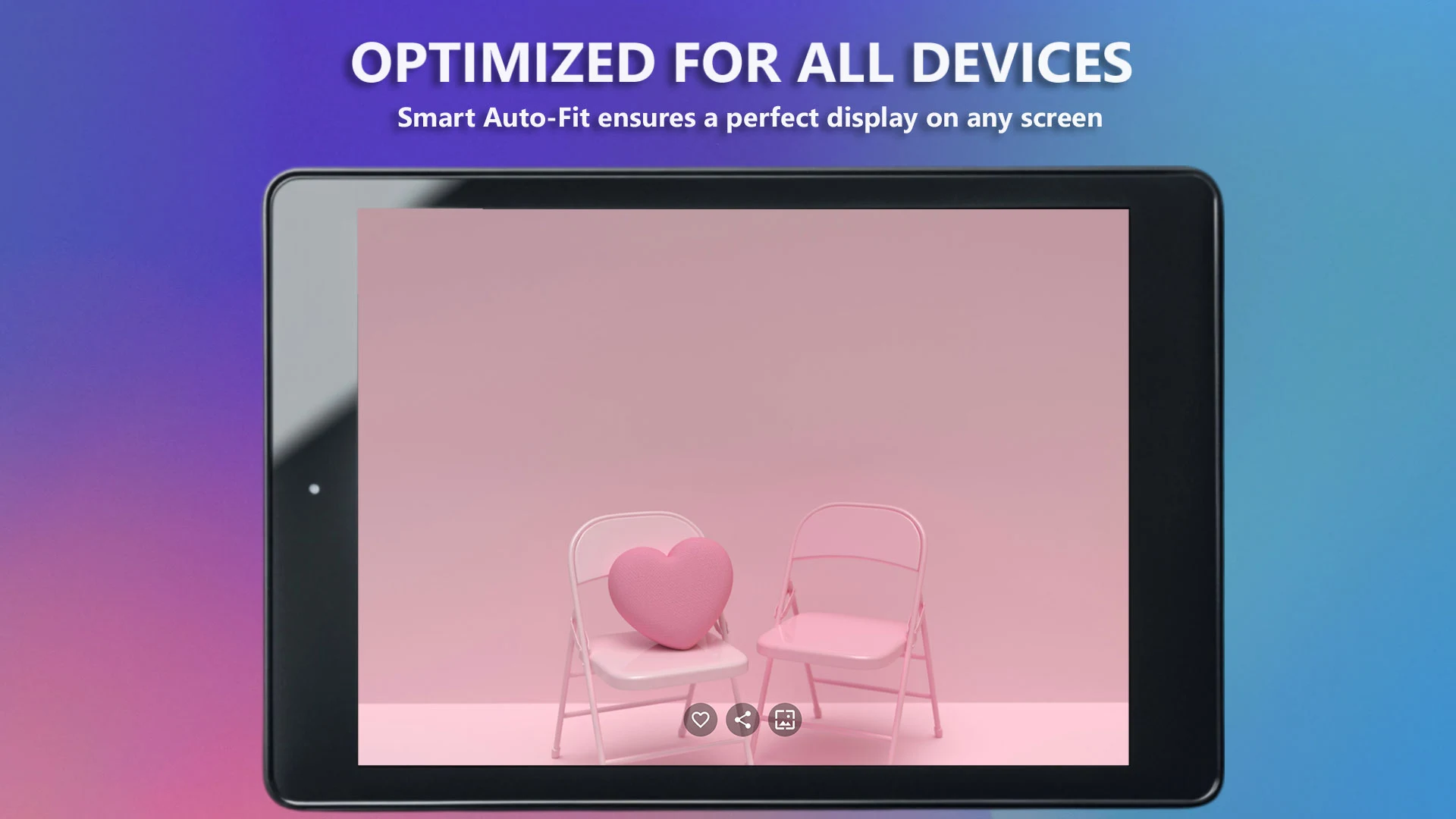 OPTIMIZED FOR ALL DEVICES
Smart Auto-Fit ensures a perfect display on any screen